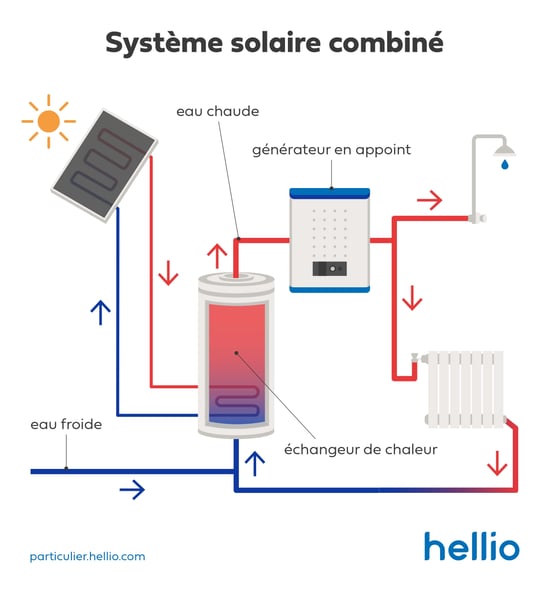 Système solaire combiné

eau chaude

générateur en appoint

eau froide

échangeur de chaleur

particulier.hellio.com

hellio